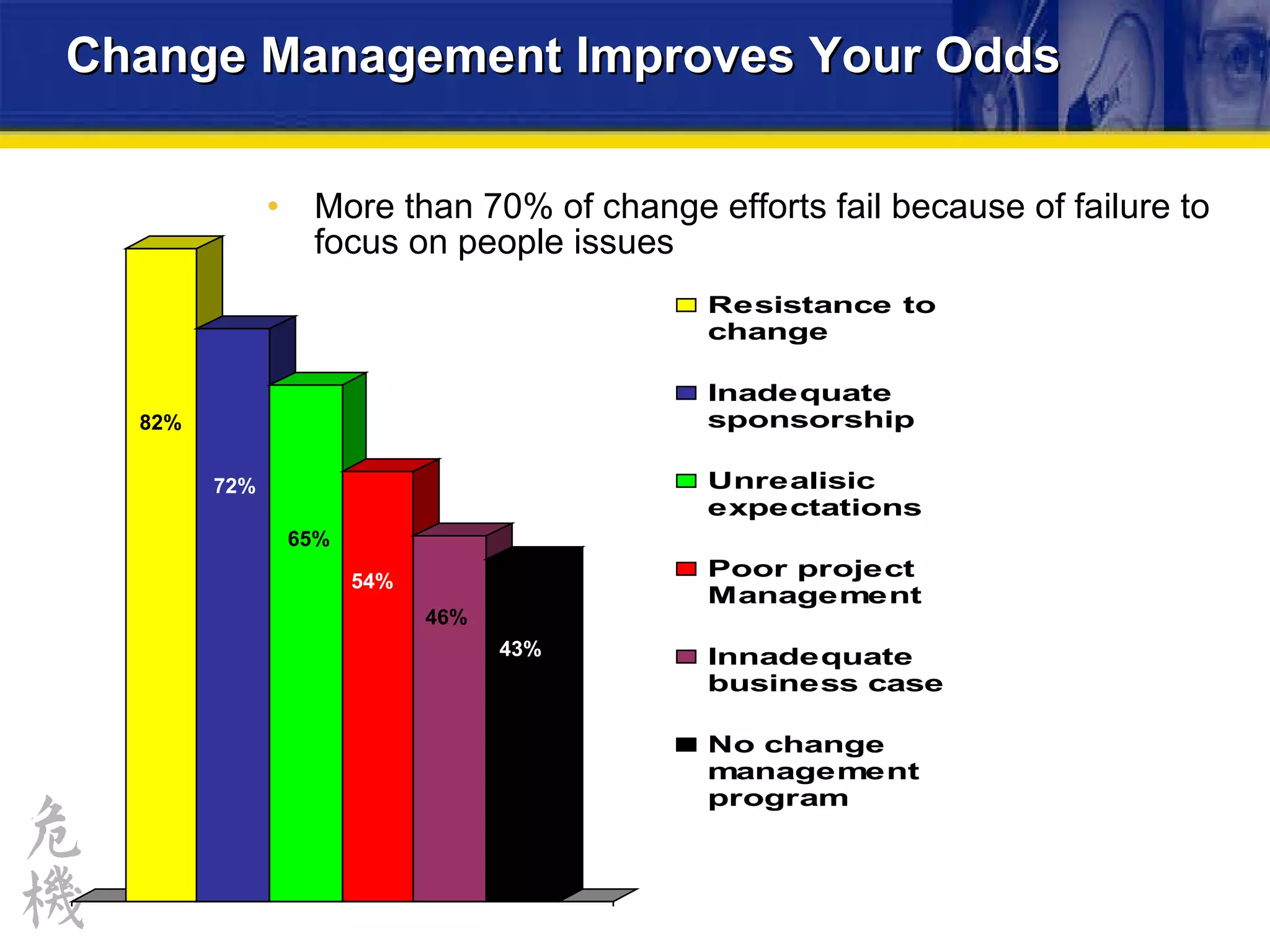 Change Management Improves Your Odds

• More than 70% of change efforts fail because of failure to focus on people issues

82%

72%

65%

54%

46%

43%

Resistance to change

Inadequate sponsorship

Unrealisic expectations

Poor project Management

Innadequate business case

No change management program

危機